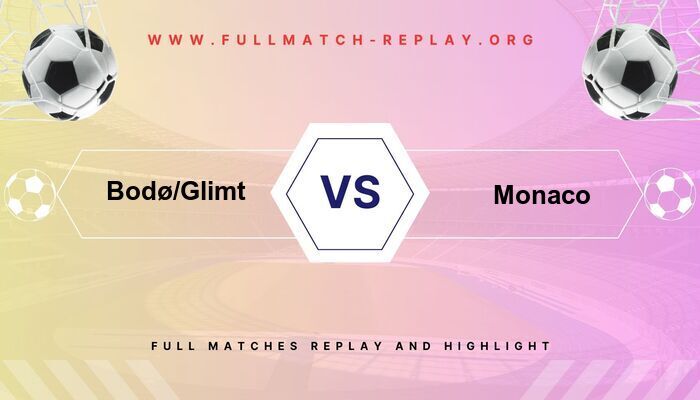 WWW.FULLMATCH-REPLAY.ORG

Bodø/Glimt

VS

Monaco

FULL MATCHES REPLAY AND HIGHLIGHT